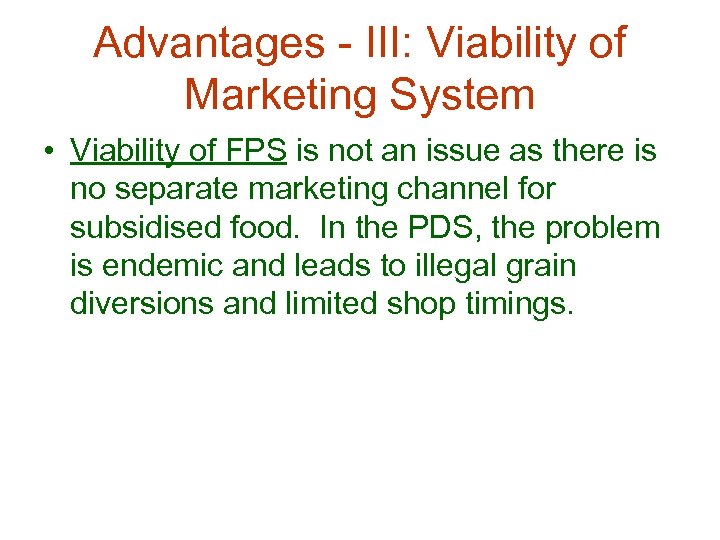 Advantages - III: Viability of Marketing System

• Viability of FPS is not an issue as there is no separate marketing channel for subsidised food.  In the PDS, the problem is endemic and leads to illegal grain diversions and limited shop timings.